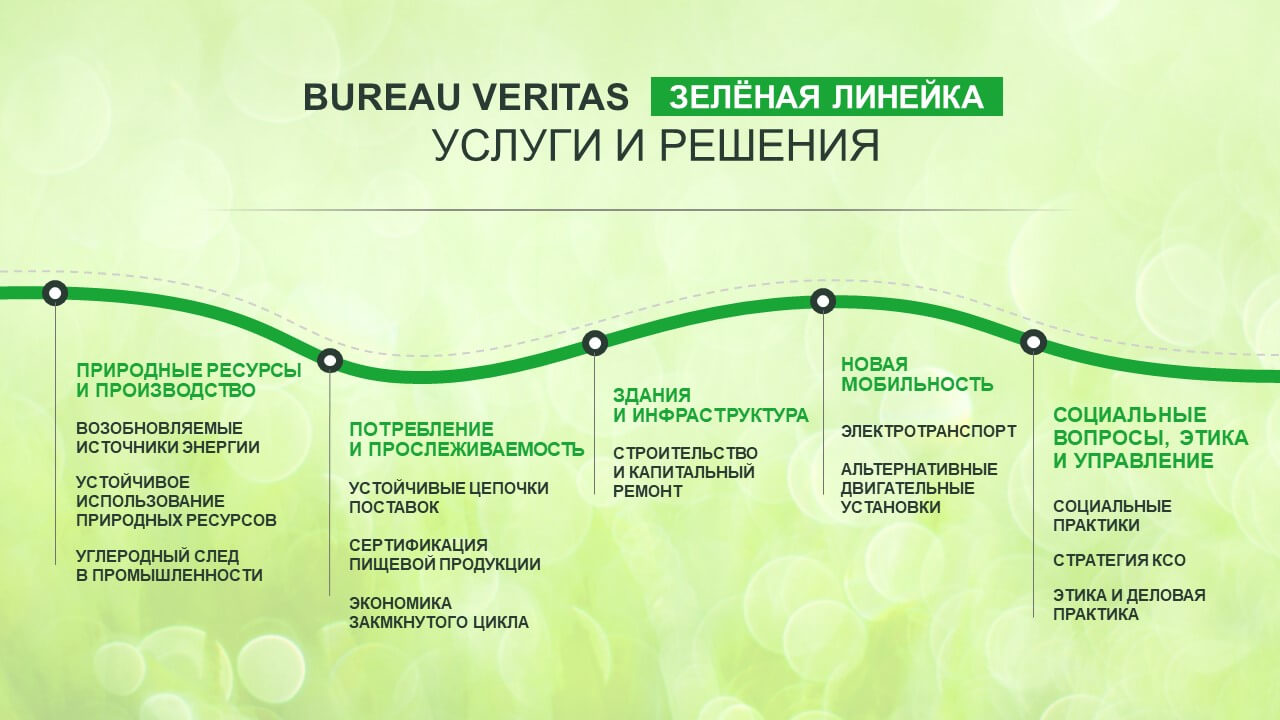 BUREAU VERITAS ЗЕЛЁНАЯ ЛИНЕЙКА
УСЛУГИ И РЕШЕНИЯ

ПРИРОДНЫЕ РЕСУРСЫ И ПРОИЗВОДСТВО

ВОЗОБНОВЛЯЕМЫЕ ИСТОЧНИКИ ЭНЕРГИИ

УСТОЙЧИВОЕ ИСПОЛЬЗОВАНИЕ ПРИРОДНЫХ РЕСУРСОВ

УГЛЕРОДНЫЙ СЛЕД В ПРОМЫШЛЕННОСТИ

ПОТРЕБЛЕНИЕ И ПРОСЛЕЖИВАЕМОСТЬ

УСТОЙЧИВЫЕ ЦЕПОЧКИ ПОСТАВОК

СЕРТИФИКАЦИЯ ПИЩЕВОЙ ПРОДУКЦИИ

ЭКОНОМИКА ЗАКМКНУТОГО ЦИКЛА

ЗДАНИЯ И ИНФРАСТРУКТУРА

СТРОИТЕЛЬСТВО И КАПИТАЛЬНЫЙ РЕМОНТ

НОВАЯ МОБИЛЬНОСТЬ

ЭЛЕКТРОТРАНСПОРТ

АЛЬТЕРНАТИВНЫЕ ДВИГАТЕЛЬНЫЕ УСТАНОВКИ

СОЦИАЛЬНЫЕ ВОПРОСЫ, ЭТИКА И УПРАВЛЕНИЕ

СОЦИАЛЬНЫЕ ПРАКТИКИ

СТРАТЕГИЯ КСО

ЭТИКА И ДЕЛОВАЯ ПРАКТИКА